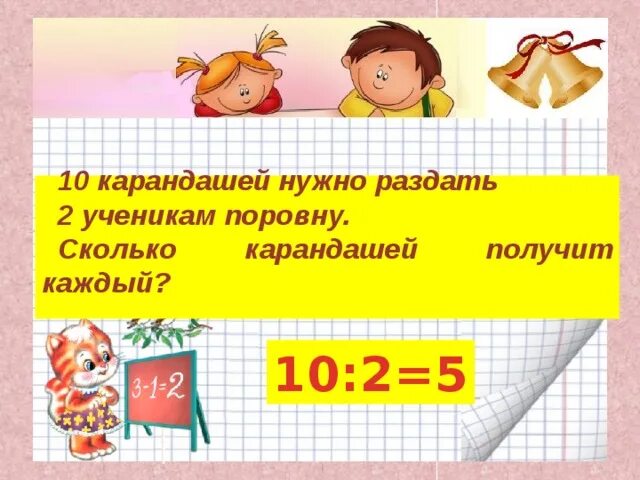 10 карандашей нужно раздать 2 ученикам поровну. Сколько карандашей получит каждый?

$3-1=2$

$10:2=5$